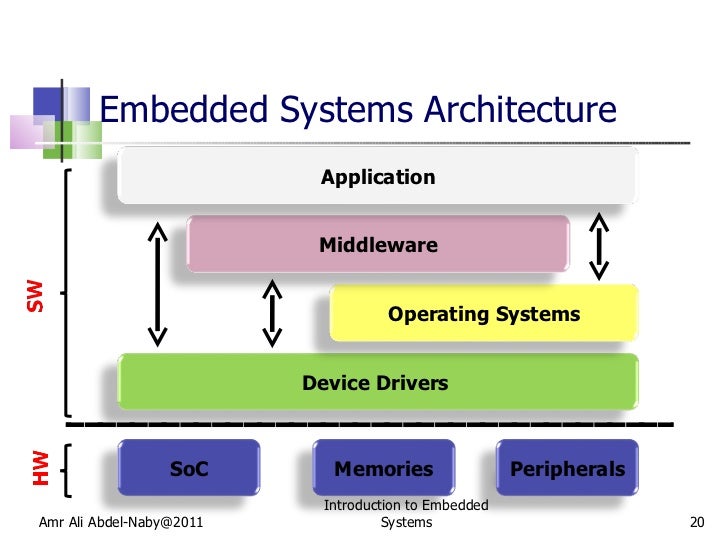 Embedded Systems Architecture

SW

Application

Middleware

Operating Systems

Device Drivers

HW

SoC

Memories

Peripherals

Amr Ali Abdel-Naby@2011

Introduction to Embedded Systems

20